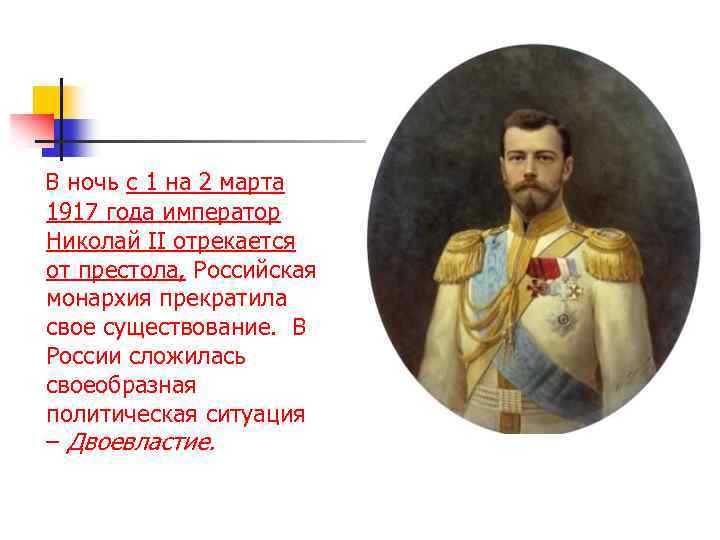 В ночь с 1 на 2 марта 1917 года император Николай II отрекается от престола, Российская монархия прекратила свое существование. В России сложилась своеобразная политическая ситуация – Двоевластие.